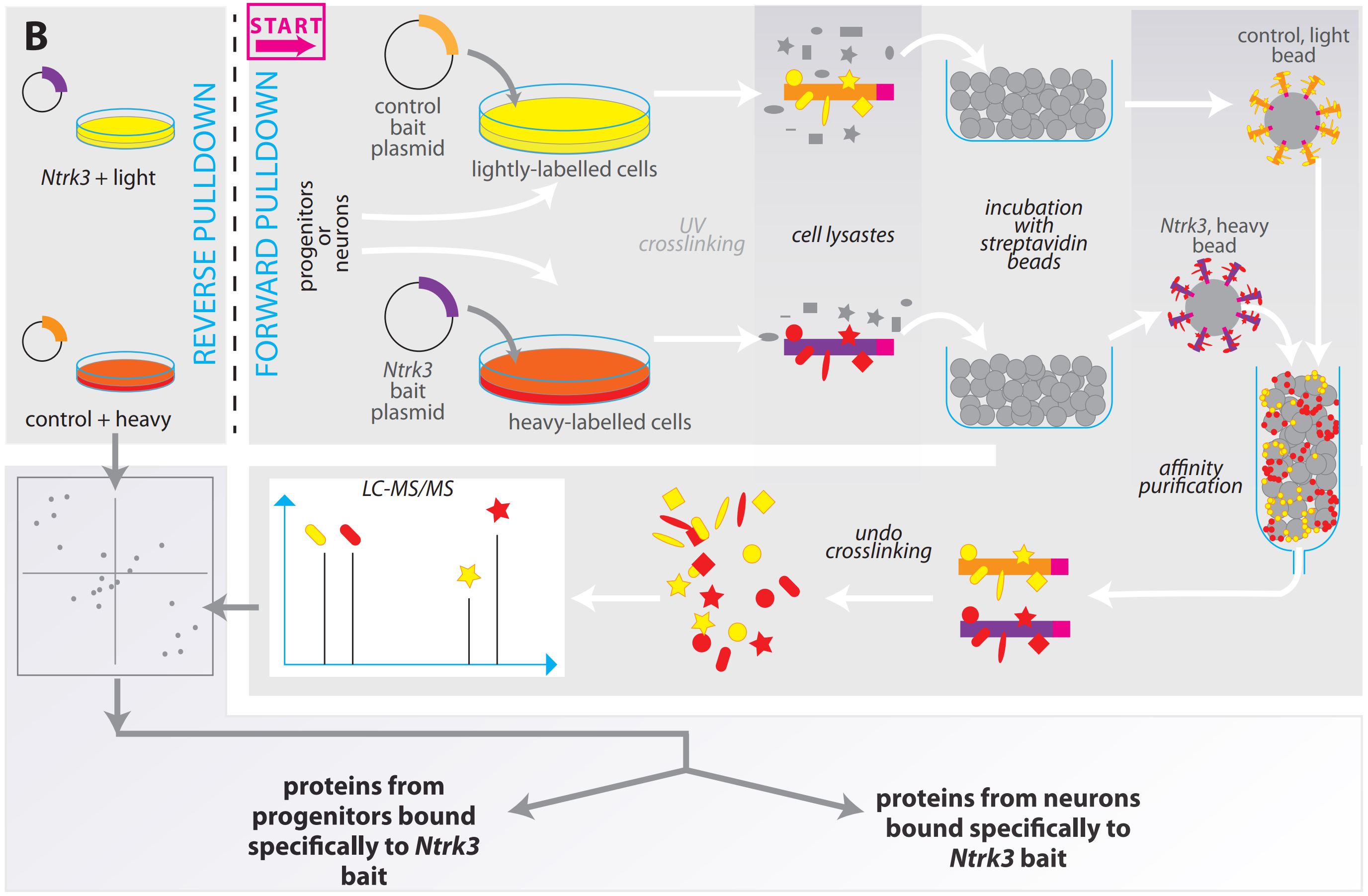 B

Ntrk3 + light

control + heavy

REVERSE PULLDOWN

START

FORWARD PULLDOWN

progenitors or neurons

control bait plasmid

lightly-labelled cells

Ntrk3 bait plasmid

heavy-labelled cells

UV crosslinking

cell lysastes

incubation with streptavidin beads

control, light bead

Ntrk3, heavy bead

affinity purification

undo crosslinking

LC-MS/MS

proteins from progenitors bound specifically to Ntrk3 bait

proteins from neurons bound specifically to Ntrk3 bait